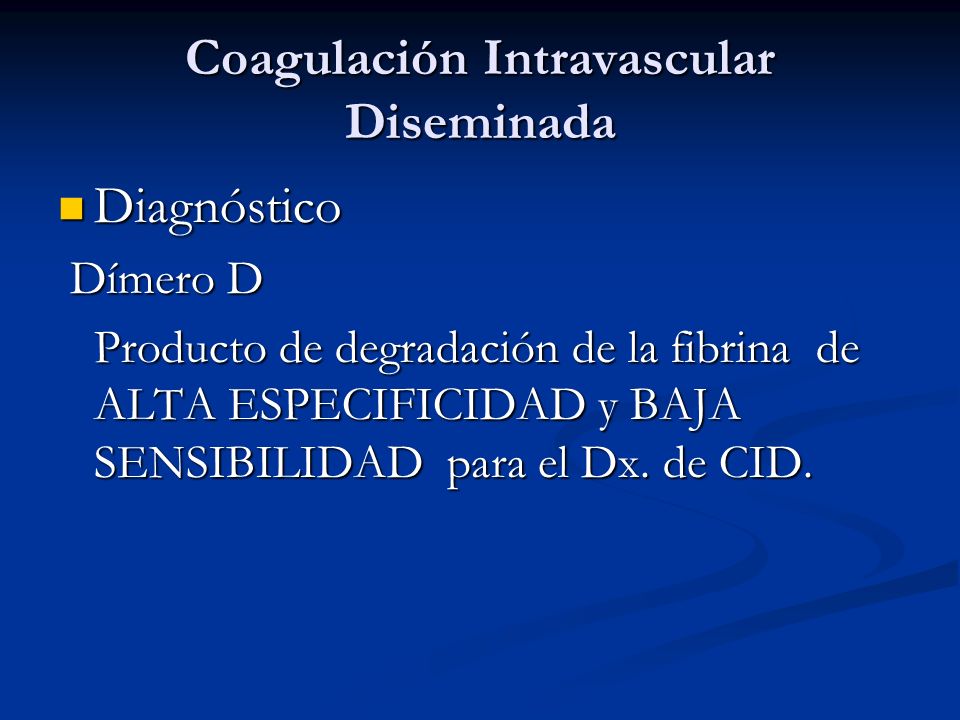 Coagulación Intravascular Diseminada

Diagnóstico

Dímero D

Producto de degradación de la fibrina de ALTA ESPECIFICIDAD y BAJA SENSIBILIDAD para el Dx. de CID.